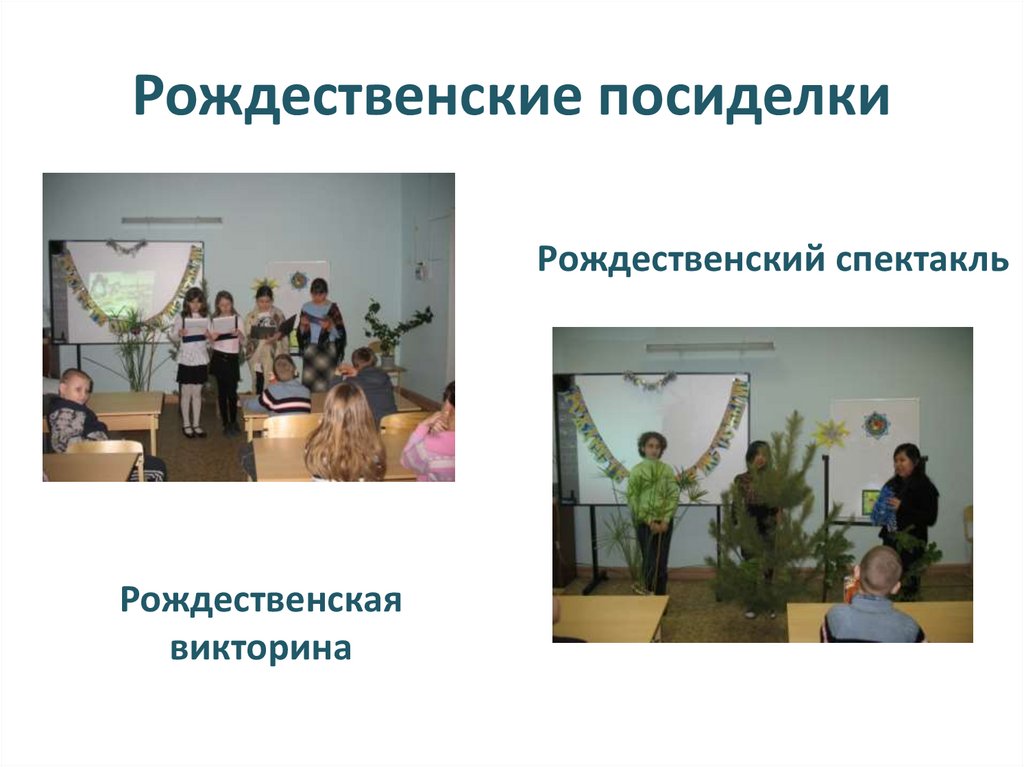 Рождественские посиделки

Рождественский спектакль

Рождественская викторина